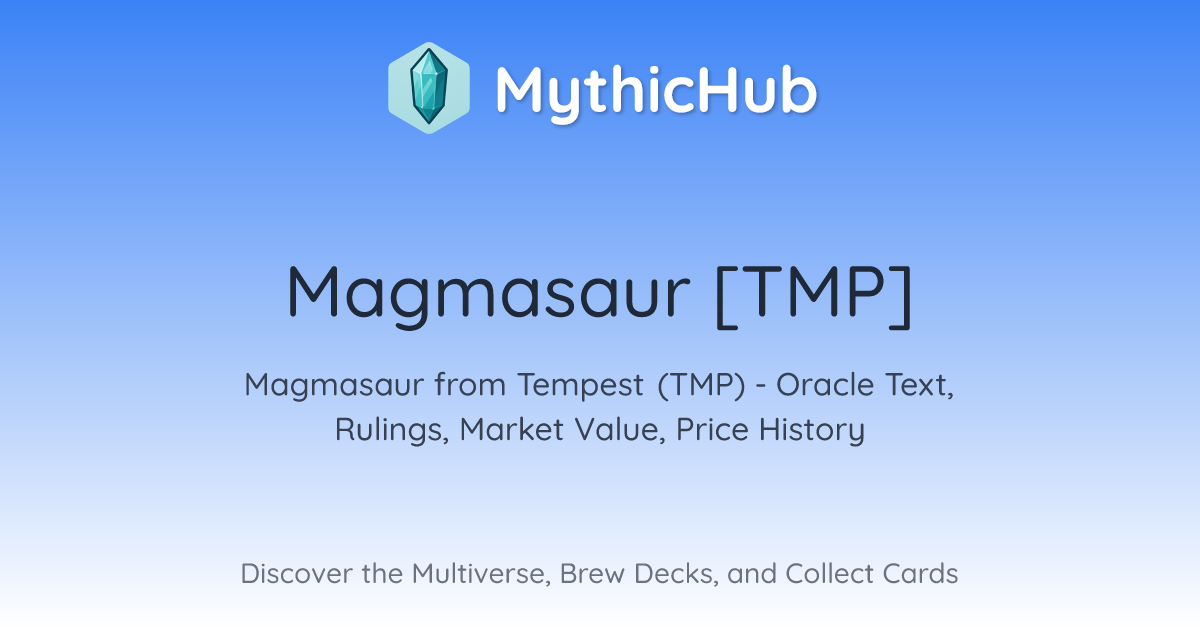 MythicHub

Magmasaur [TMP]

Magmasaur from Tempest (TMP) - Oracle Text, Rulings, Market Value, Price History

Discover the Multiverse, Brew Decks, and Collect Cards